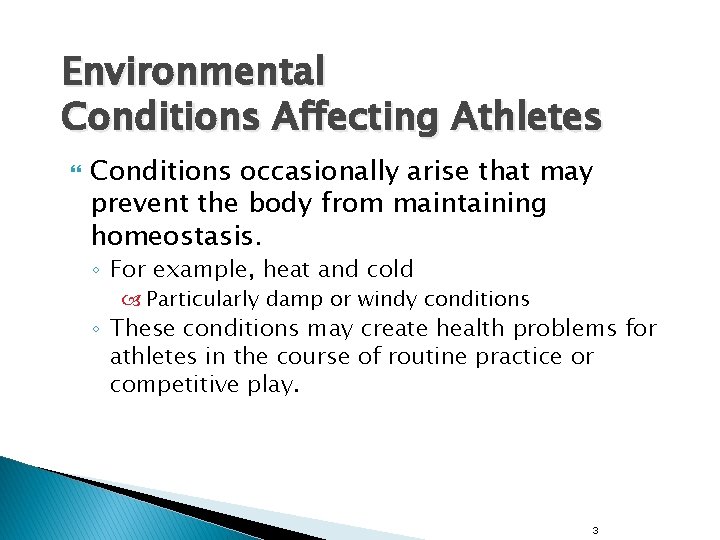 Environmental
Conditions Affecting Athletes

Conditions occasionally arise that may prevent the body from maintaining homeostasis.

◦ For example, heat and cold

Particularly damp or windy conditions

◦ These conditions may create health problems for athletes in the course of routine practice or competitive play.

3